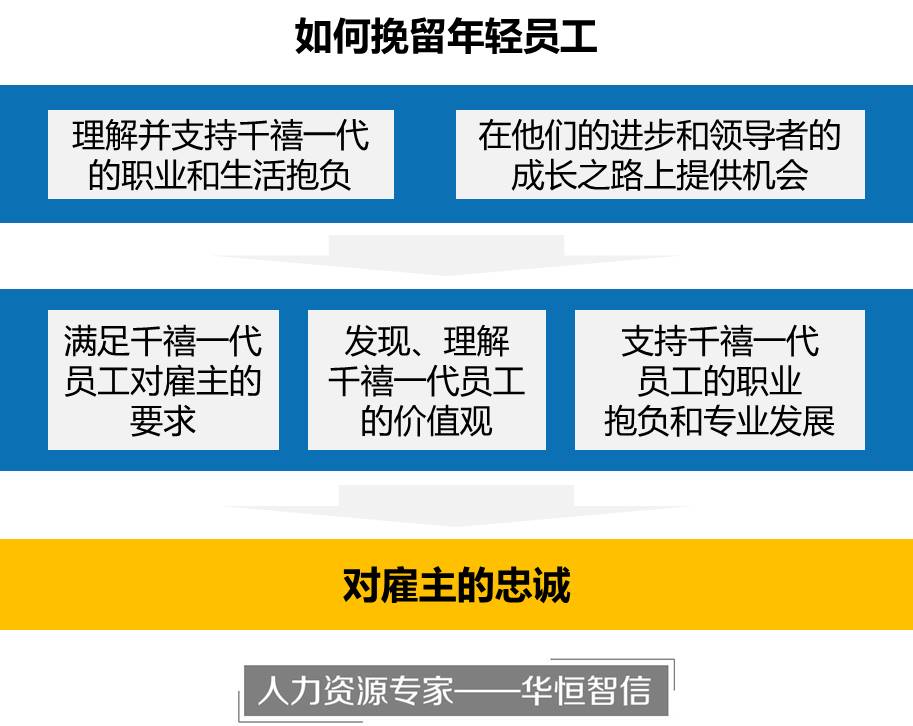 如何挽留年轻员工

理解并支持千禧一代的职业和生活抱负

在他们的进步和领导者的成长之路上提供机会

满足千禧一代员工对雇主的要求

发现、理解千禧一代员工的价值观

支持千禧一代员工的职业抱负和专业发展

对雇主的忠诚

人力资源专家——华恒智信